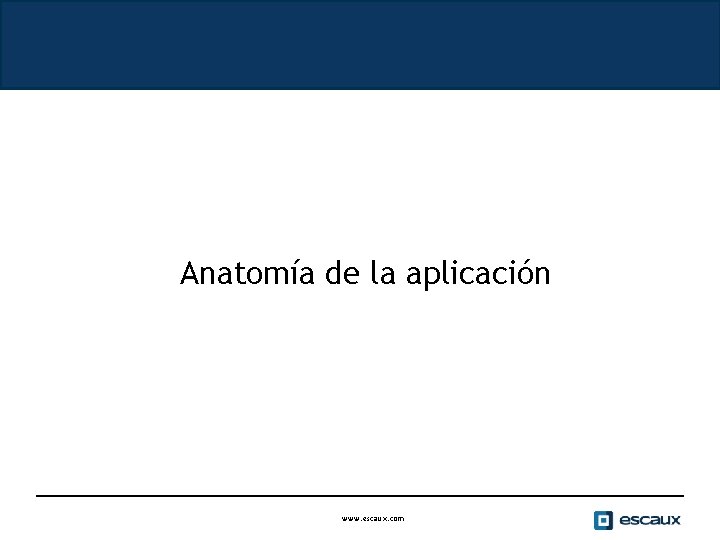 Anatomía de la aplicación

www.escaux.com

escaux